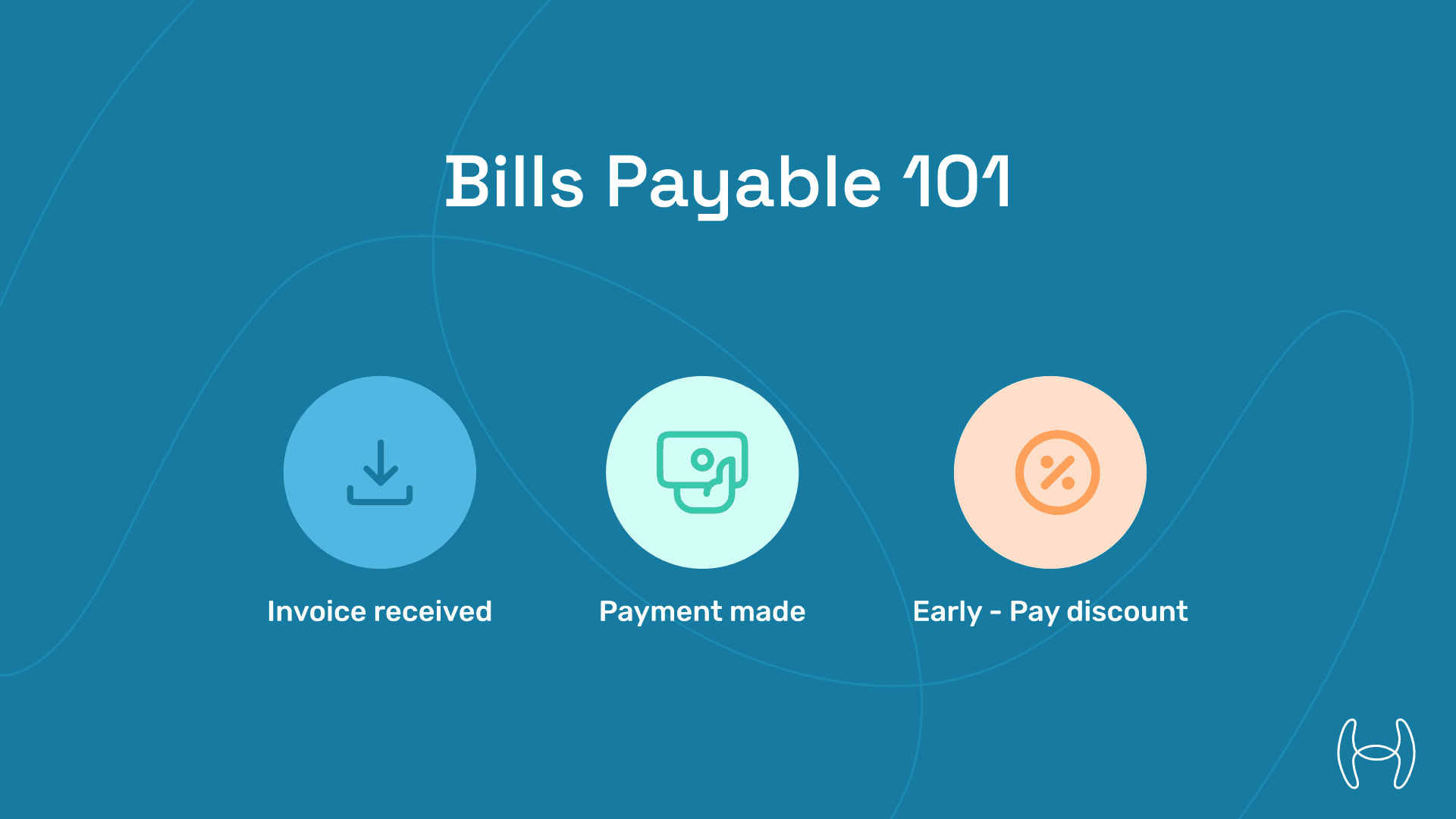 Bills Payable 101

Invoice received

Payment made

Early - Pay discount